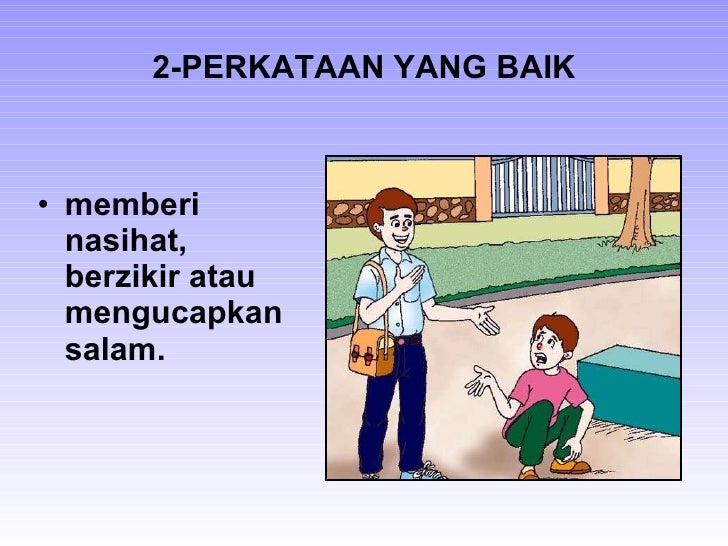 2-PERKATAAN YANG BAIK

• memberi nasihat, berzikir atau mengucapkan salam.